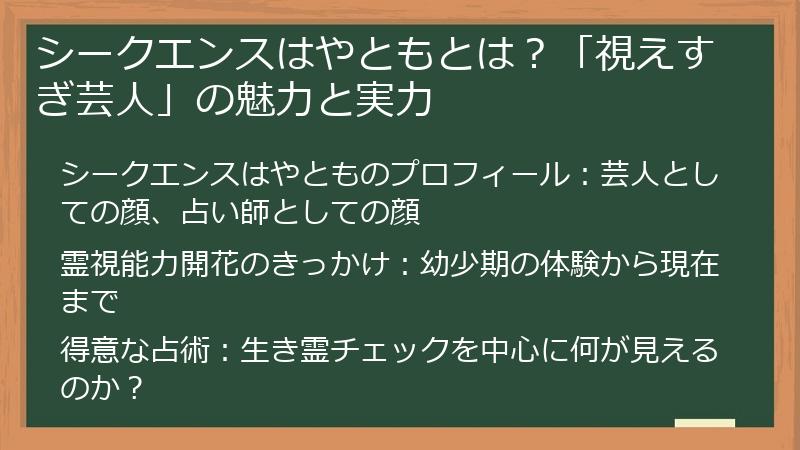 シークエンスはやともとは？「視えすぎ芸人」の魅力と実力

シークエンスはやとものプロフィール：芸人としての顔、占い師としての顔

霊視能力開花のきっかけ：幼少期の体験から現在まで

得意な占術：生き霊チェックを中心に何が見えるのか？